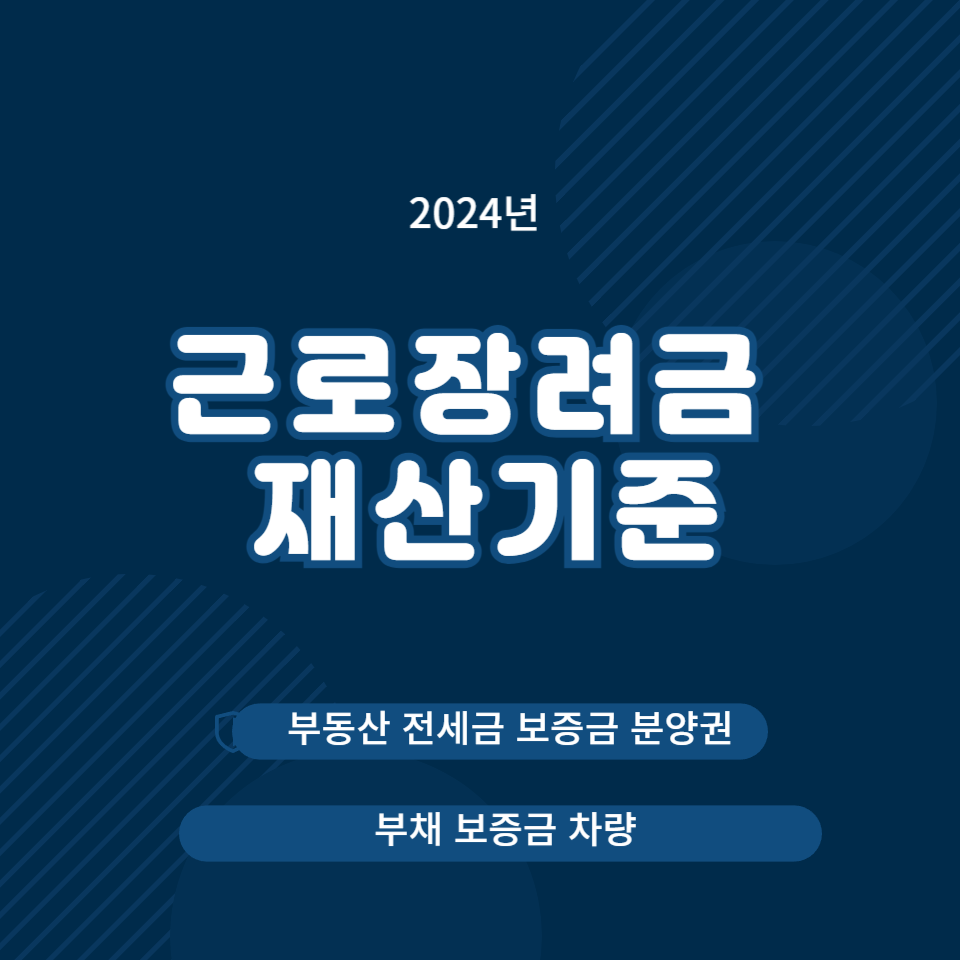 2024년

근로장려금
재산기준

부동산 전세금 보증금 분양권

부채 보증금 차량